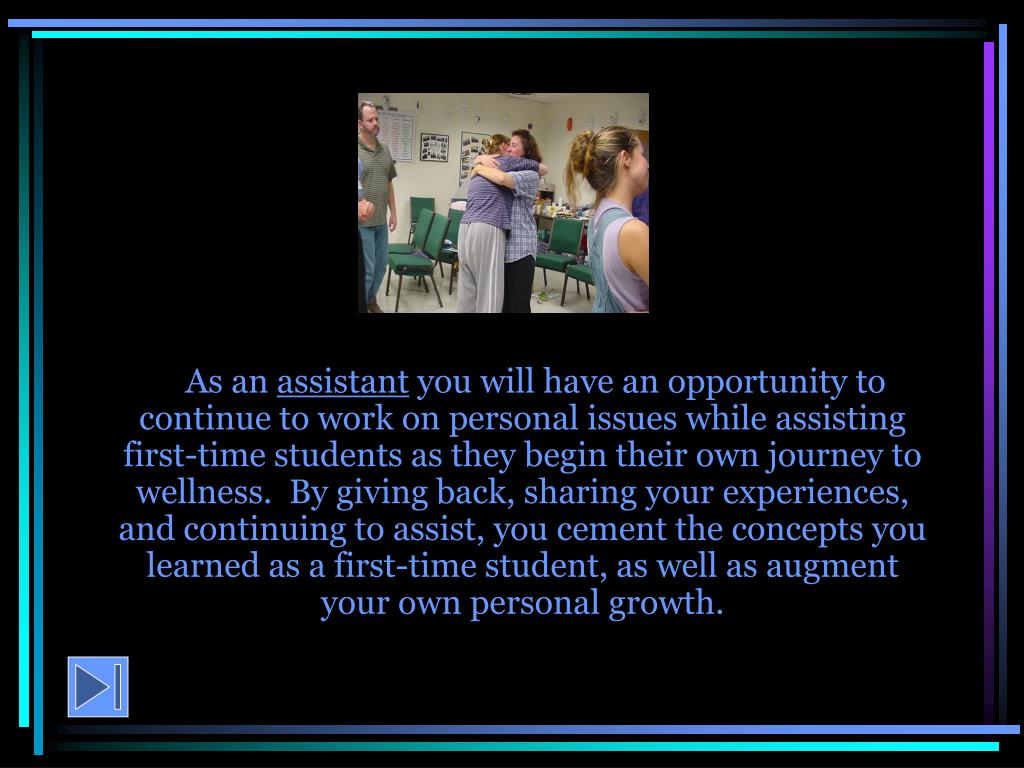 As an assistant you will have an opportunity to continue to work on personal issues while assisting first-time students as they begin their own journey to wellness. By giving back, sharing your experiences, and continuing to assist, you cement the concepts you learned as a first-time student, as well as augment your own personal growth.